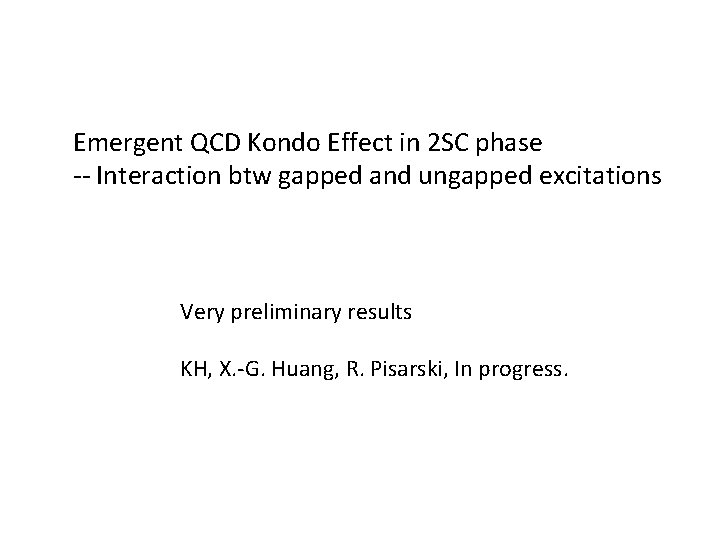 Emergent QCD Kondo Effect in 2SC phase
-- Interaction btw gapped and ungapped excitations

Very preliminary results

KH, X.-G. Huang, R. Pisarski, In progress.